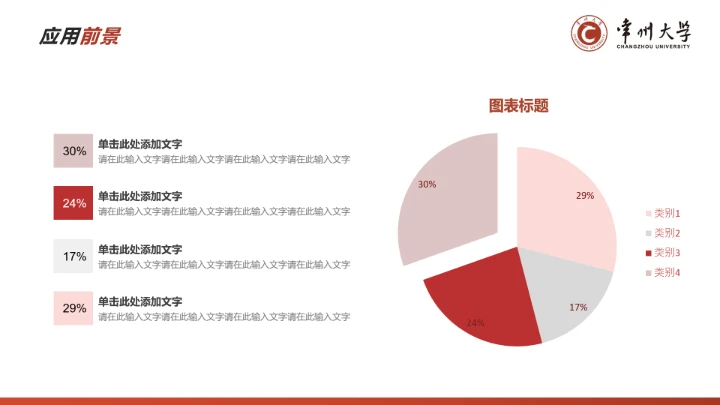 应用前景

常州大学
CHANGZHOU UNIVERSITY

30%
单击此处添加文字
请在此输入文字请在此输入文字请在此输入文字请在此输入文字

24%
单击此处添加文字
请在此输入文字请在此输入文字请在此输入文字请在此输入文字

17%
单击此处添加文字
请在此输入文字请在此输入文字请在此输入文字请在此输入文字

29%
单击此处添加文字
请在此输入文字请在此输入文字请在此输入文字请在此输入文字

图表标题

30%
29%
17%
24%

类别1
类别2
类别3
类别4